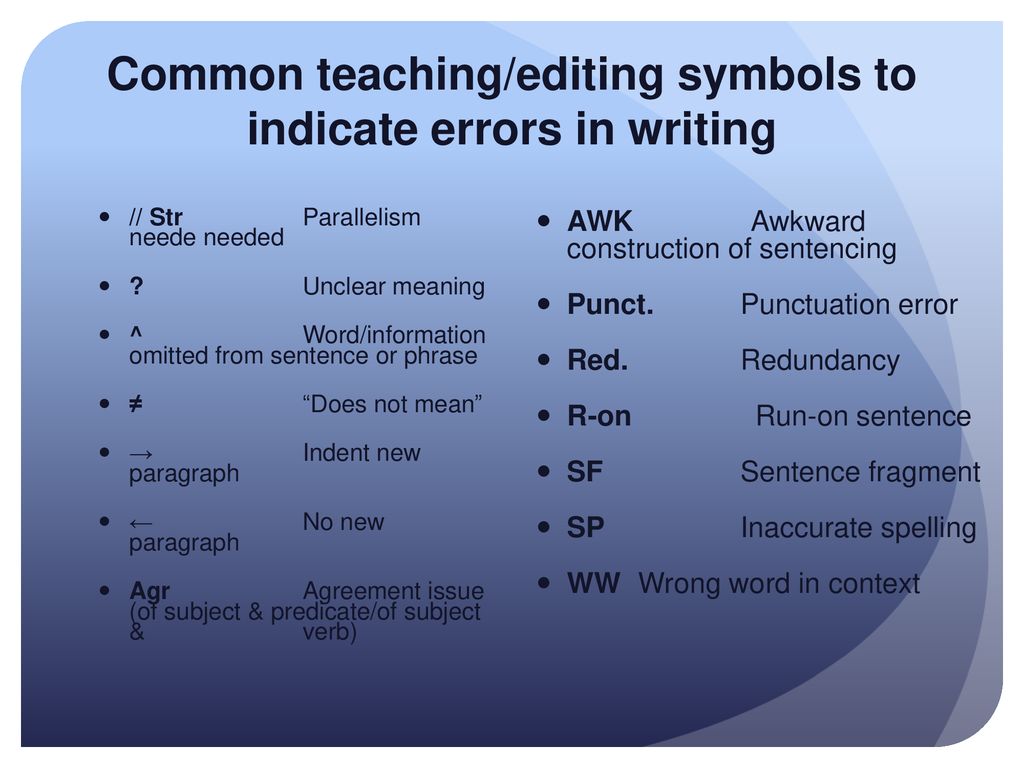 Common teaching/editing symbols to indicate errors in writing

- // Str Parallelism neede needed
- ? Unclear meaning
- ^ Word/information omitted from sentence or phrase
- ≠ “Does not mean”
- → Indent new paragraph
- ← No new paragraph
- Agr Agreement issue (of subject & predicate/of subject & verb)

- AWK Awkward construction of sentencing
- Punct. Punctuation error
- Red. Redundancy
- R-on Run-on sentence
- SF Sentence fragment
- SP Inaccurate spelling
- WW Wrong word in context